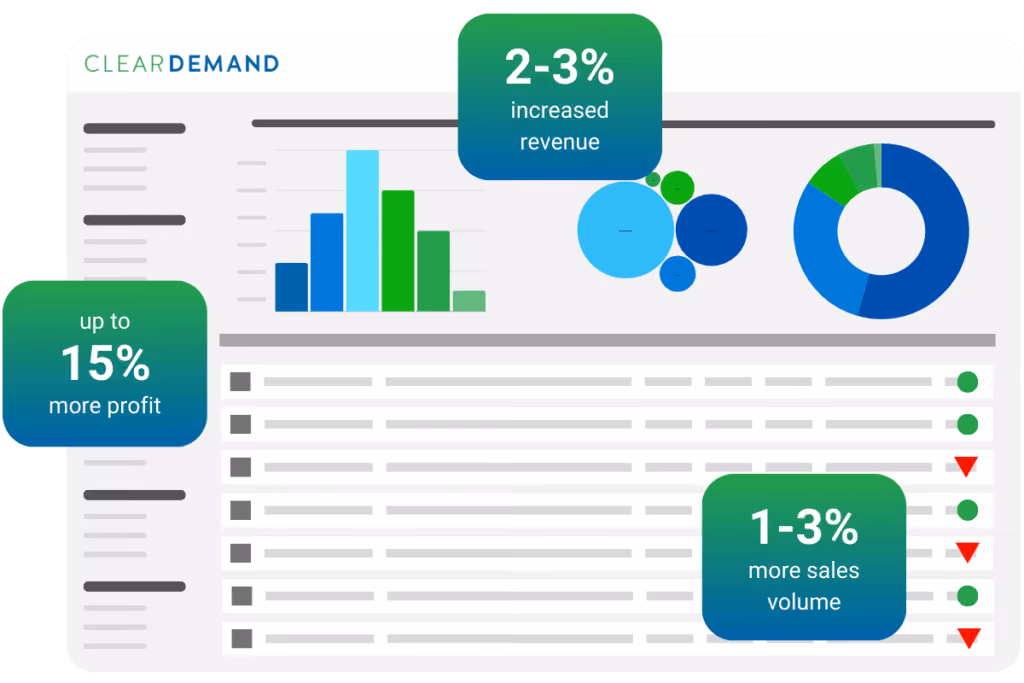 CLEARDEMAND

2-3%
increased revenue

up to
15%
more profit

1-3%
more sales volume